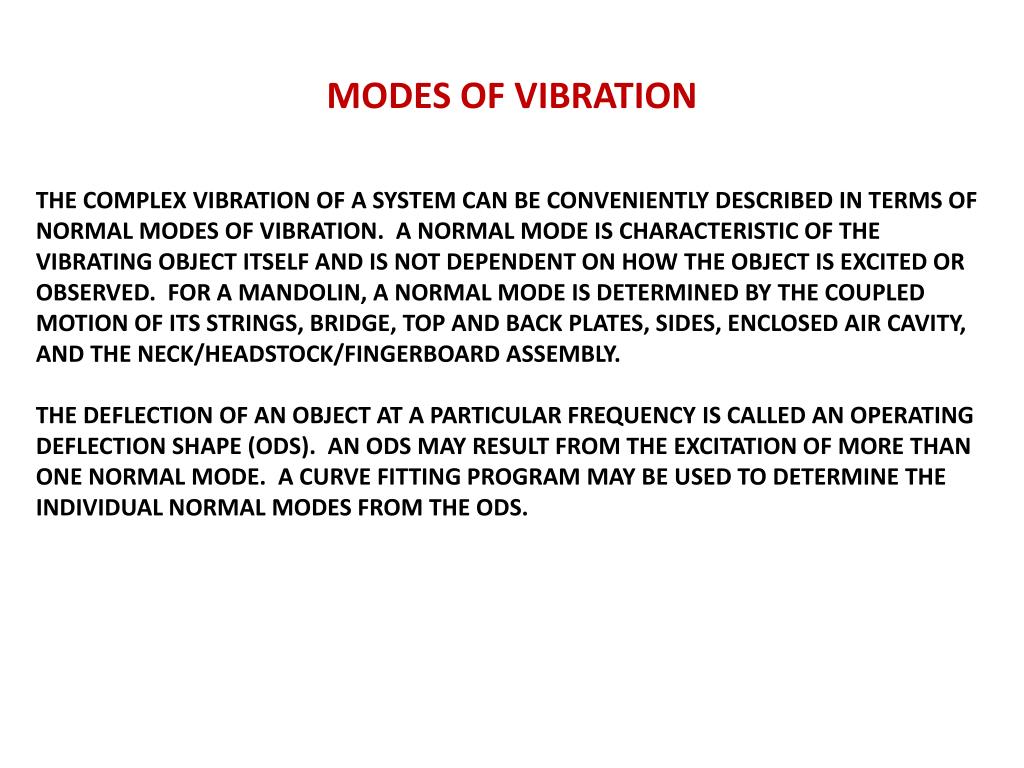 MODES OF VIBRATION

THE COMPLEX VIBRATION OF A SYSTEM CAN BE CONVENIENTLY DESCRIBED IN TERMS OF NORMAL MODES OF VIBRATION. A NORMAL MODE IS CHARACTERISTIC OF THE VIBRATING OBJECT ITSELF AND IS NOT DEPENDENT ON HOW THE OBJECT IS EXCITED OR OBSERVED. FOR A MANDOLIN, A NORMAL MODE IS DETERMINED BY THE COUPLED MOTION OF ITS STRINGS, BRIDGE, TOP AND BACK PLATES, SIDES, ENCLOSED AIR CAVITY, AND THE NECK/HEADSTOCK/FINGERBOARD ASSEMBLY.

THE DEFLECTION OF AN OBJECT AT A PARTICULAR FREQUENCY IS CALLED AN OPERATING DEFLECTION SHAPE (ODS). AN ODS MAY RESULT FROM THE EXCITATION OF MORE THAN ONE NORMAL MODE. A CURVE FITTING PROGRAM MAY BE USED TO DETERMINE THE INDIVIDUAL NORMAL MODES FROM THE ODS.